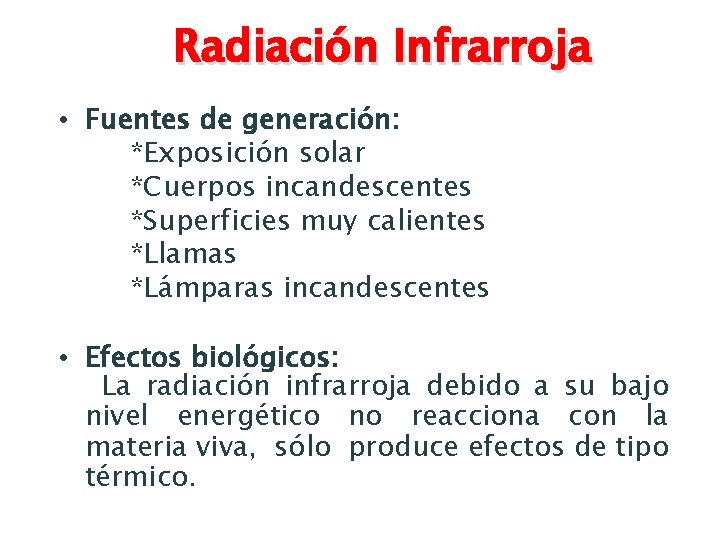 Radiación Infrarroja

• Fuentes de generación:
*Exposición solar
*Cuerpos incandescentes
*Superficies muy calientes
*Llamas
*Lámparas incandescentes

• Efectos biológicos:
La radiación infrarroja debido a su bajo nivel energético no reacciona con la materia viva, sólo produce efectos de tipo térmico.